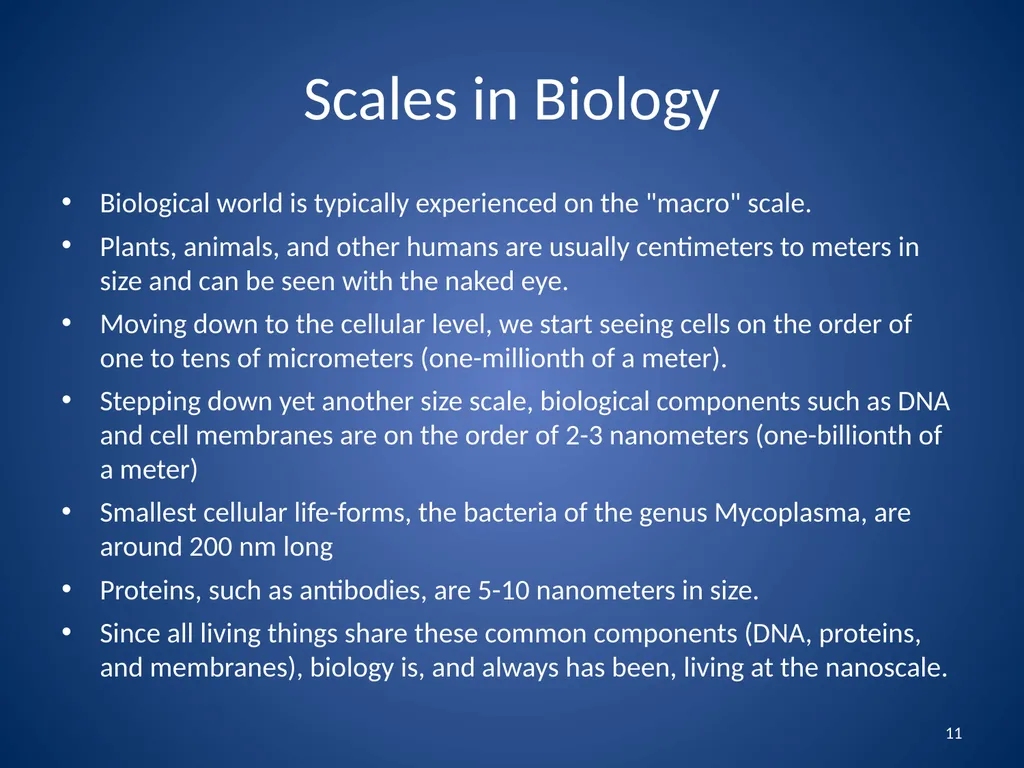 Scales in Biology

• Biological world is typically experienced on the "macro" scale.

• Plants, animals, and other humans are usually centimeters to meters in size and can be seen with the naked eye.

• Moving down to the cellular level, we start seeing cells on the order of one to tens of micrometers (one-millionth of a meter).

• Stepping down yet another size scale, biological components such as DNA and cell membranes are on the order of 2-3 nanometers (one-billionth of a meter)

• Smallest cellular life-forms, the bacteria of the genus Mycoplasma, are around 200 nm long

• Proteins, such as antibodies, are 5-10 nanometers in size.

• Since all living things share these common components (DNA, proteins, and membranes), biology is, and always has been, living at the nanoscale.

11